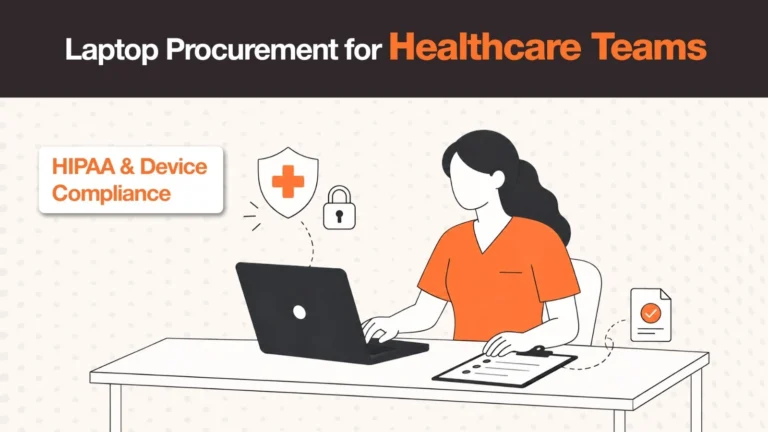 Laptop Procurement for Healthcare Teams

HIPAA & Device Compliance